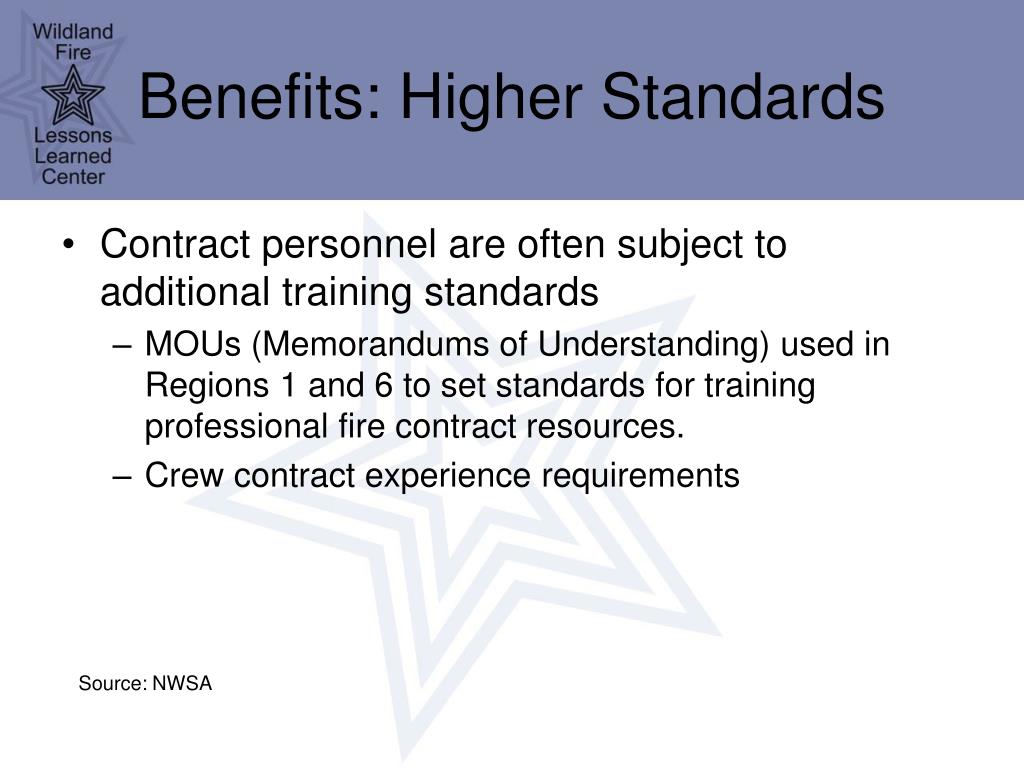 Wildland Fire Lessons Learned Center

Benefits: Higher Standards

• Contract personnel are often subject to additional training standards
– MOUs (Memorandums of Understanding) used in Regions 1 and 6 to set standards for training professional fire contract resources.
– Crew contract experience requirements

Source: NWSA